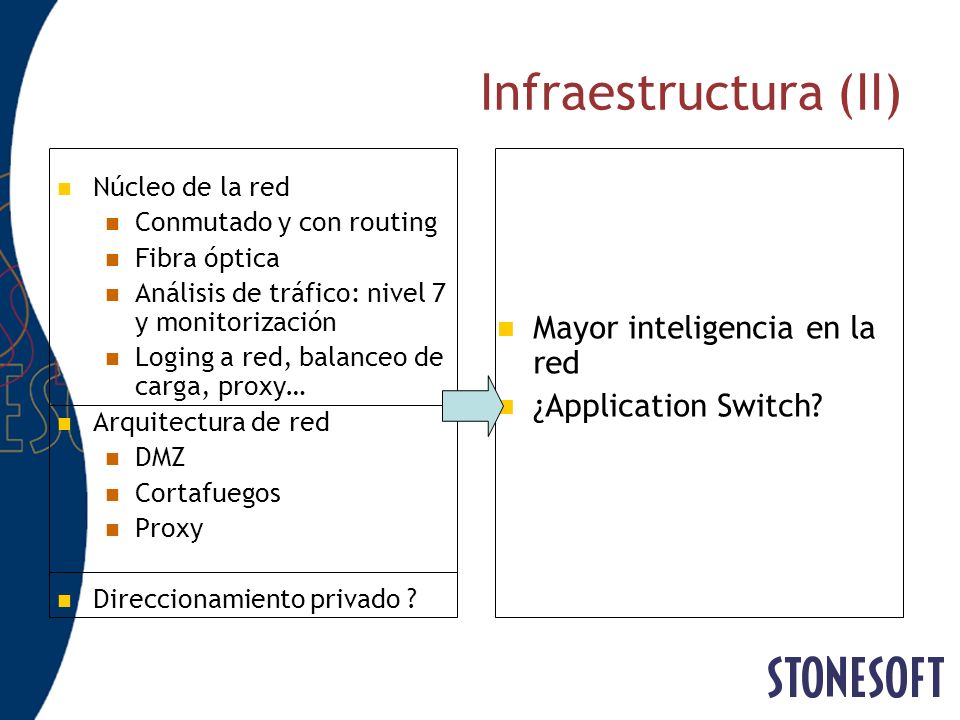 Infraestructura (II)

Núcleo de la red
Conmutado y con routing
Fibra óptica
Análisis de tráfico: nivel 7 y monitorización
Loging a red, balanceo de carga, proxy…
Arquitectura de red
DMZ
Cortafuegos
Proxy
Direccionamiento privado ?

Mayor inteligencia en la red
¿Application Switch?

STONESOFT